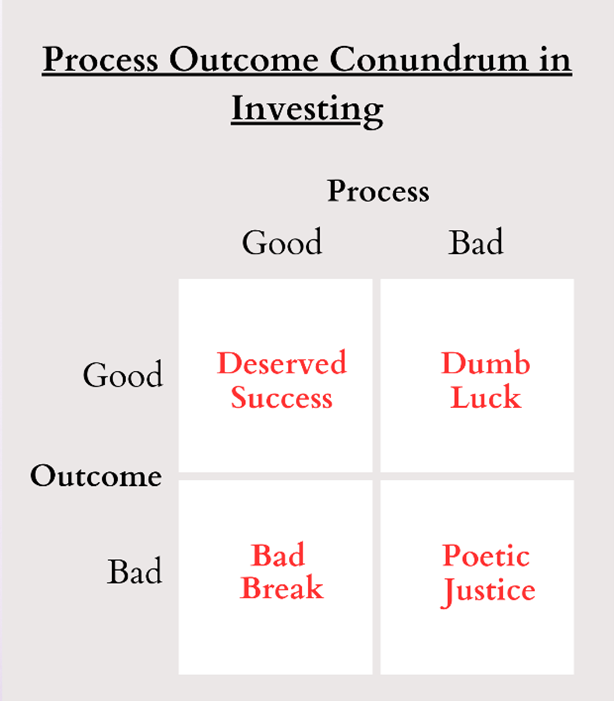 Process Outcome Conundrum in Investing

Process

| Outcome | Good | Bad |
|---|---|---|
| Good | Deserved Success | Dumb Luck |
| Bad | Bad Break | Poetic Justice |